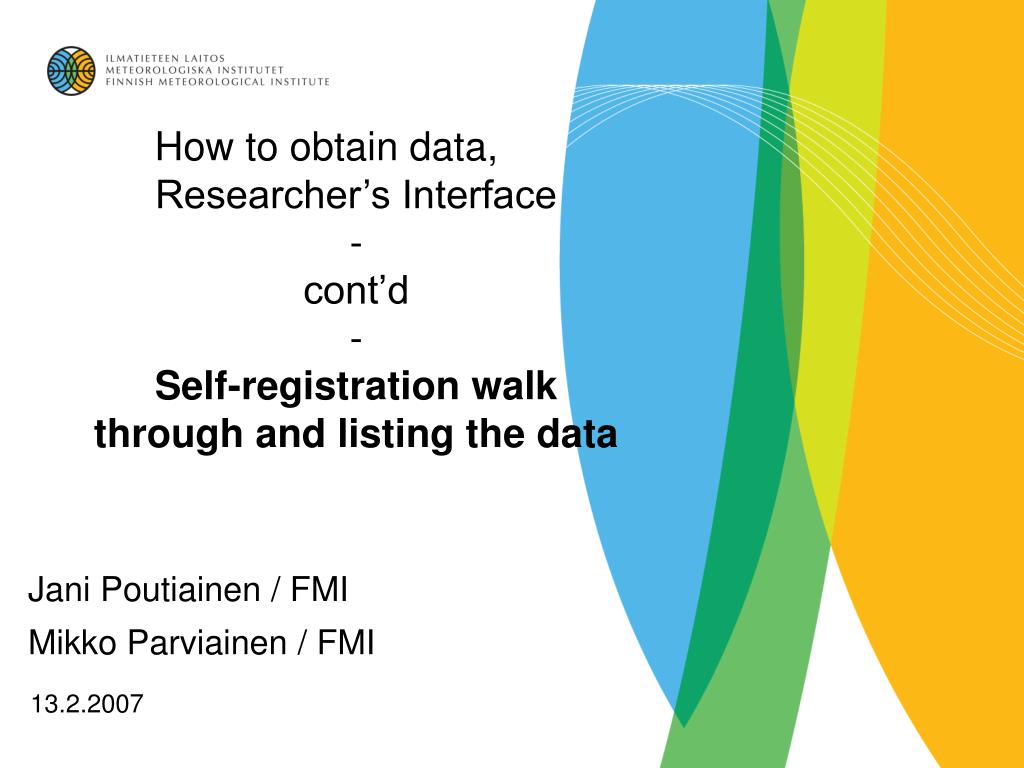 ILMATIETEEN LAITOS
METEOROLOGISKA INSTITUTET
FINNISH METEOROLOGICAL INSTITUTE

How to obtain data,
Researcher’s Interface
-
cont’d
-
Self-registration walk through and listing the data

Jani Poutiainen / FMI

Mikko Parviainen / FMI

13.2.2007